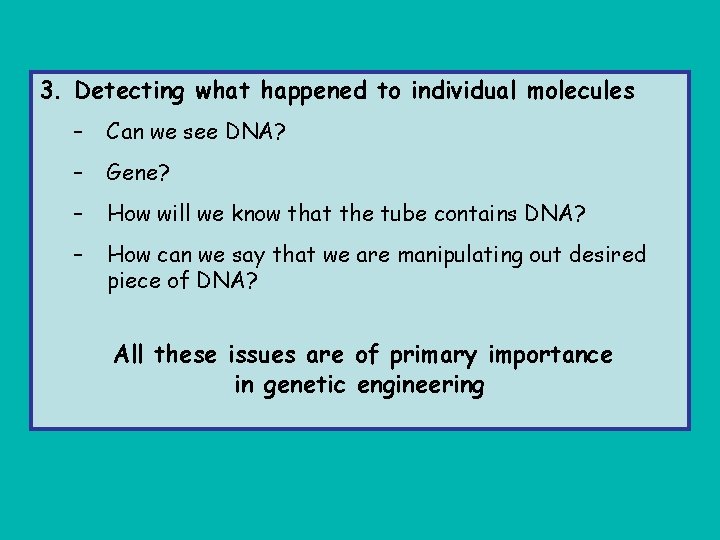 3. Detecting what happened to individual molecules

– Can we see DNA?

– Gene?

– How will we know that the tube contains DNA?

– How can we say that we are manipulating out desired piece of DNA?

All these issues are of primary importance in genetic engineering